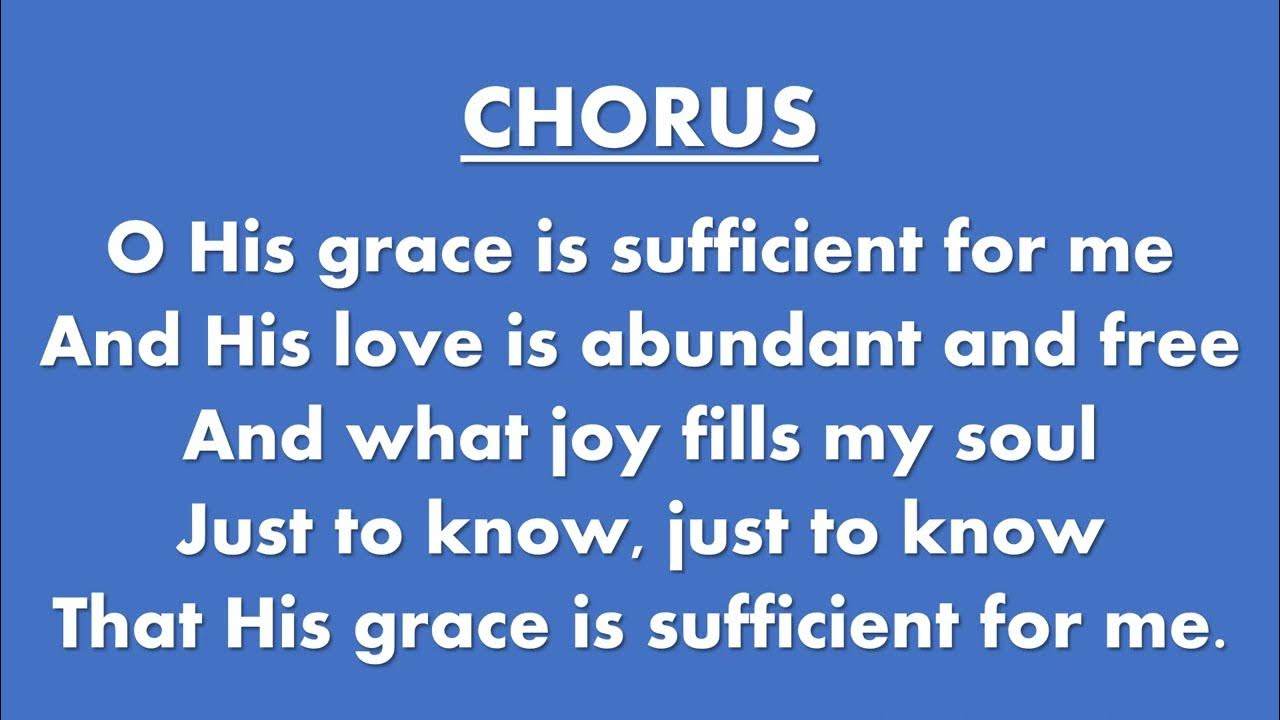 CHORUS

O His grace is sufficient for me
And His love is abundant and free
And what joy fills my soul
Just to know, just to know
That His grace is sufficient for me.